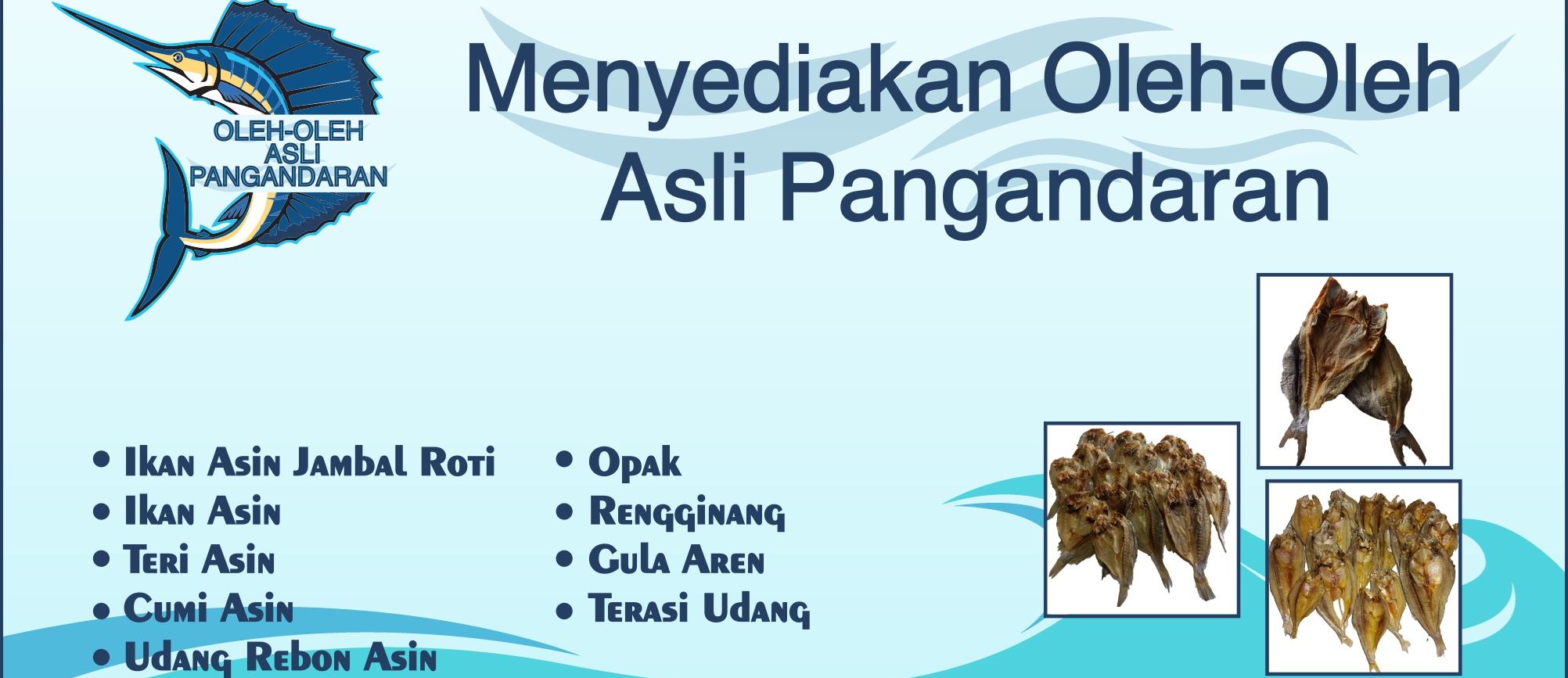 OLEH-OLEH
ASLI
PANGANDARAN

Menyediakan Oleh-Oleh Asli Pangandaran

• Ikan Asin Jambal Roti
• Ikan Asin
• Teri Asin
• Cumi Asin
• Udang Rebon Asin

• Opak
• Rengginang
• Gula Aren
• Terasi Udang